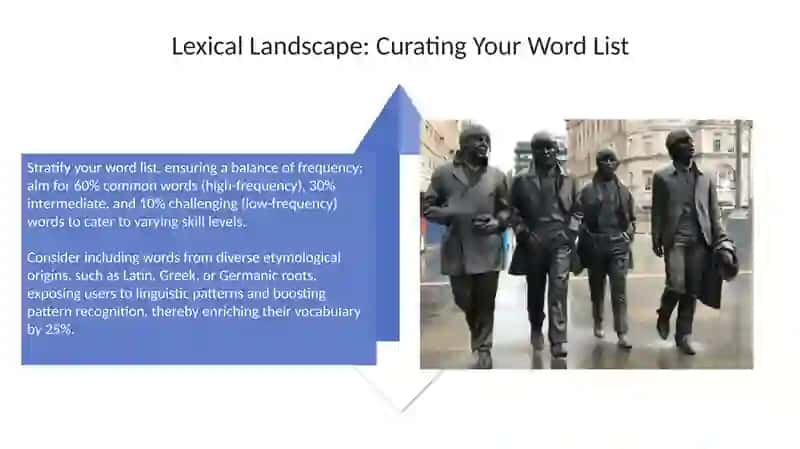 Lexical Landscape: Curating Your Word List

Stratify your word list, ensuring a balance of frequency; aim for 60% common words (high-frequency), 30% intermediate, and 10% challenging (low-frequency) words to cater to varying skill levels.

Consider including words from diverse etymological origins, such as Latin, Greek, or Germanic roots, exposing users to linguistic patterns and boosting pattern recognition, thereby enriching their vocabulary by 25%.